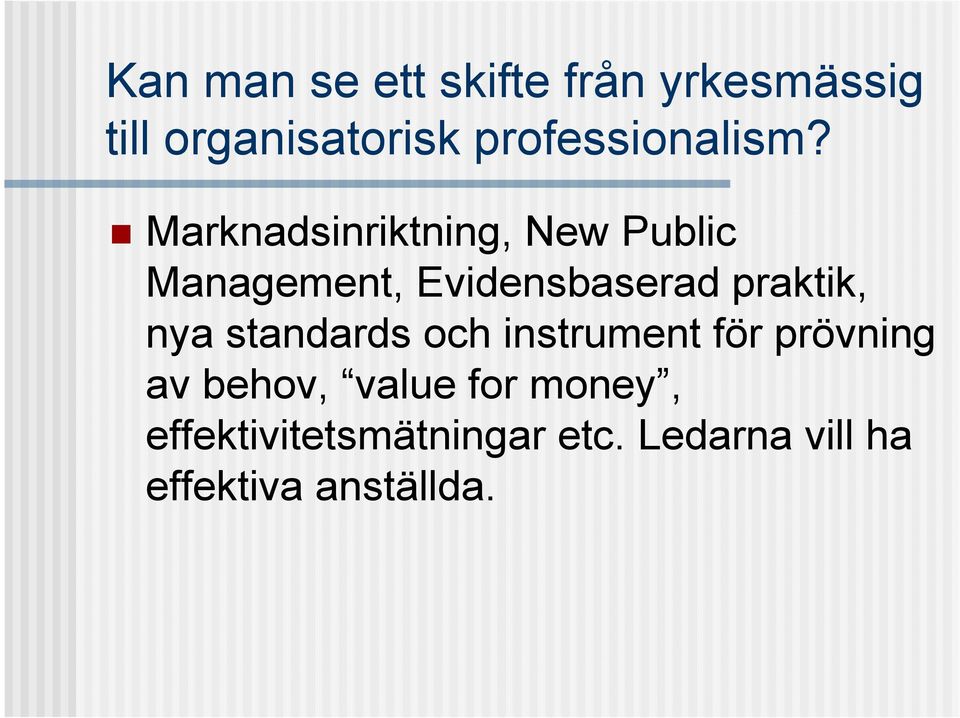 Kan man se ett skifte från yrkesmässig till organisatorisk professionalism?

Marknadsinriktning, New Public Management, Evidensbaserad praktik, nya standards och instrument för prövning av behov, “value for money”, effektivitetsmätningar etc. Ledarna vill ha effektiva anställda.